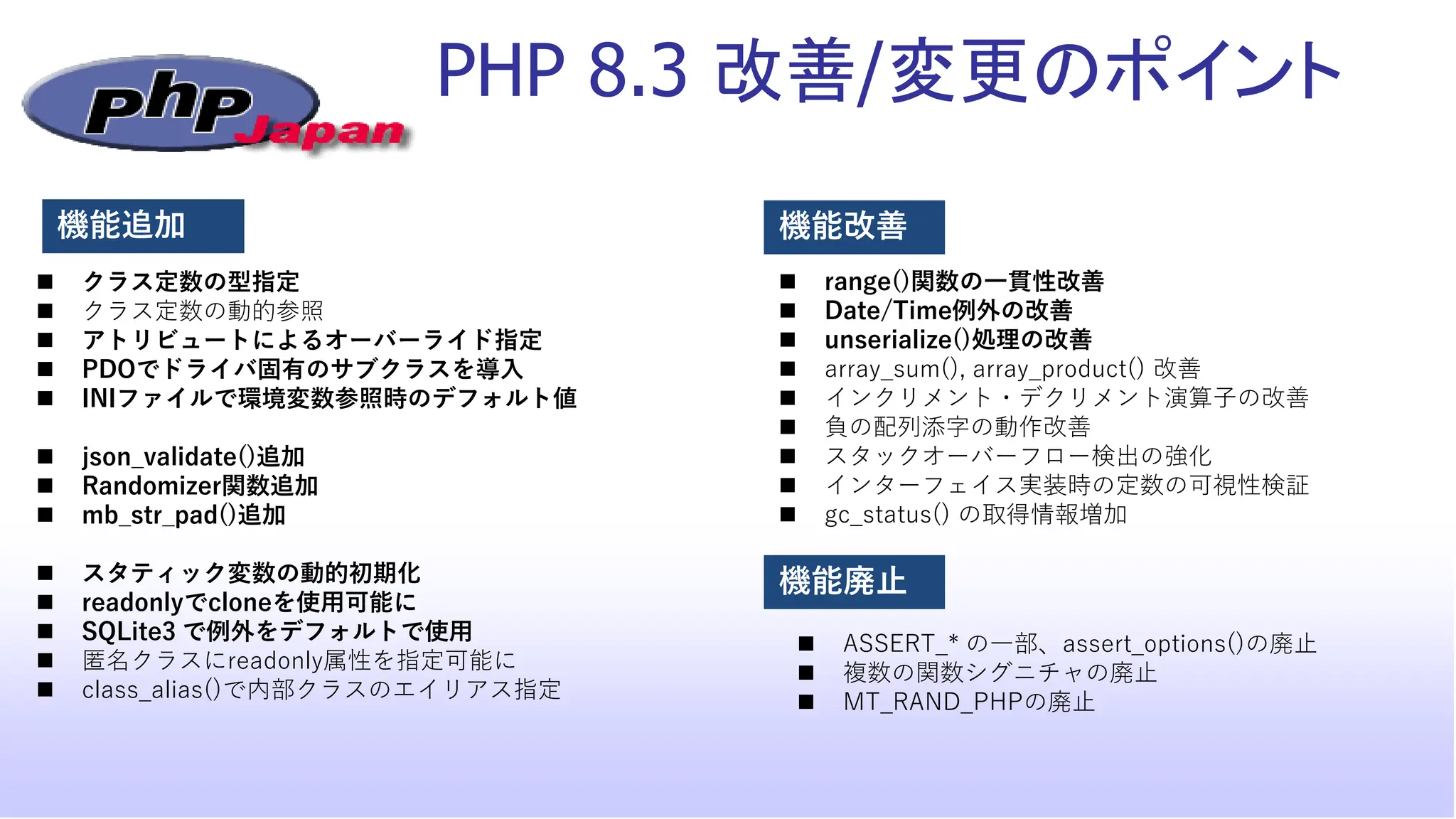 php Japan

PHP 8.3 改善/変更のポイント

機能追加

■ クラス定数の型指定
■ クラス定数の動的参照
■ アトリビュートによるオーバーライド指定
■ PDOでドライバ固有のサブクラスを導入
■ INIファイルで環境変数参照時のデフォルト値

■ json_validate()追加
■ Randomizer関数追加
■ mb_str_pad()追加

■ スタティック変数の動的初期化
■ readonlyでcloneを使用可能に
■ SQLite3 で例外をデフォルトで使用
■ 匿名クラスにreadonly属性を指定可能に
■ class_alias()で内部クラスのエイリアス指定

機能改善

■ range()関数の一貫性改善
■ Date/Time例外の改善
■ unserialize()処理の改善
■ array_sum(), array_product() 改善
■ インクリメント・デクリメント演算子の改善
■ 負の配列添字の動作改善
■ スタックオーバーフロー検出の強化
■ インターフェイス実装時の定数の可視性検証
■ gc_status() の取得情報増加

機能廃止

■ ASSERT_* の一部、assert_options()の廃止
■ 複数の関数シグニチャの廃止
■ MT_RAND_PHPの廃止